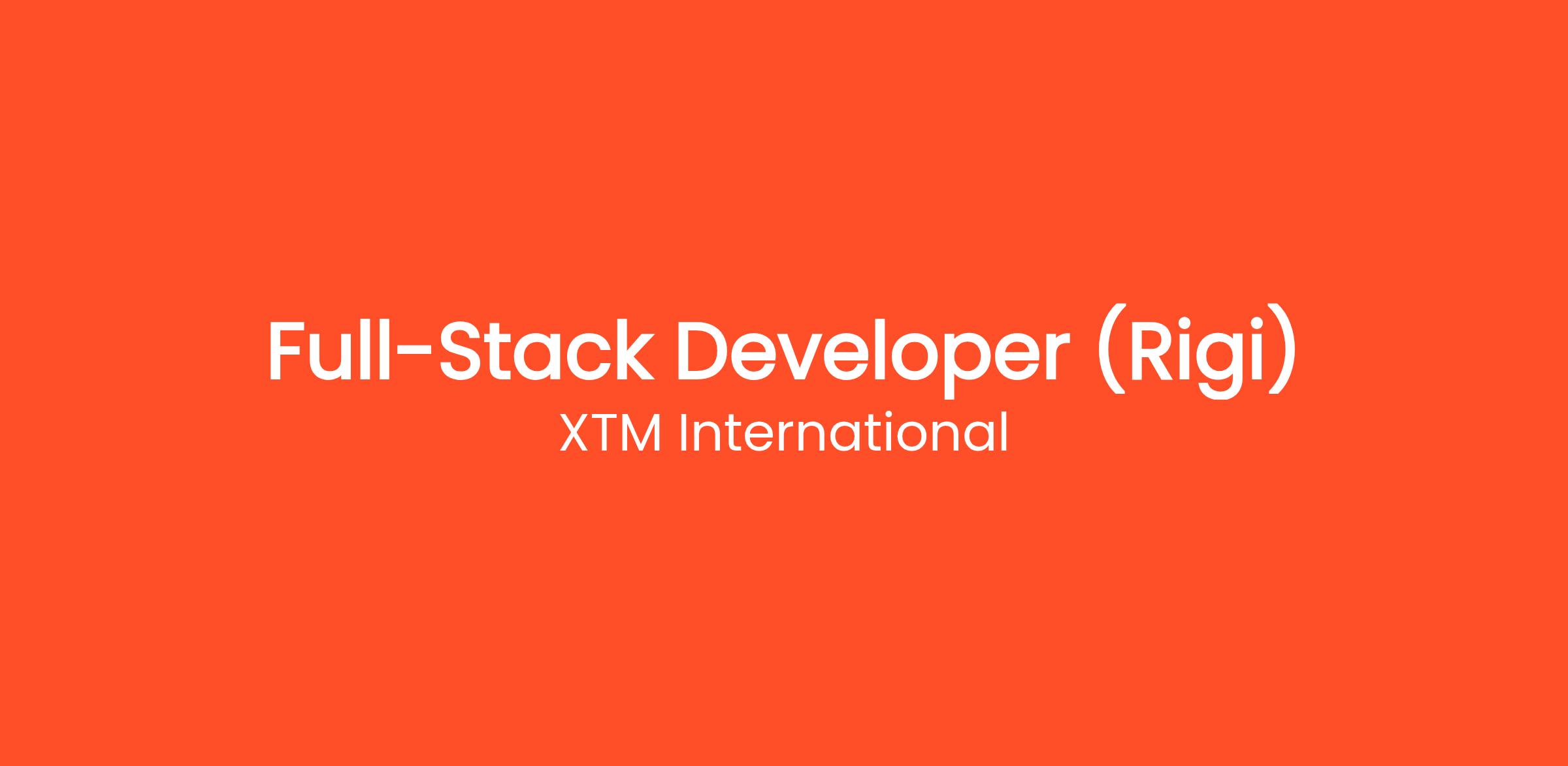 Full-Stack Developer (Rigi)
XTM International